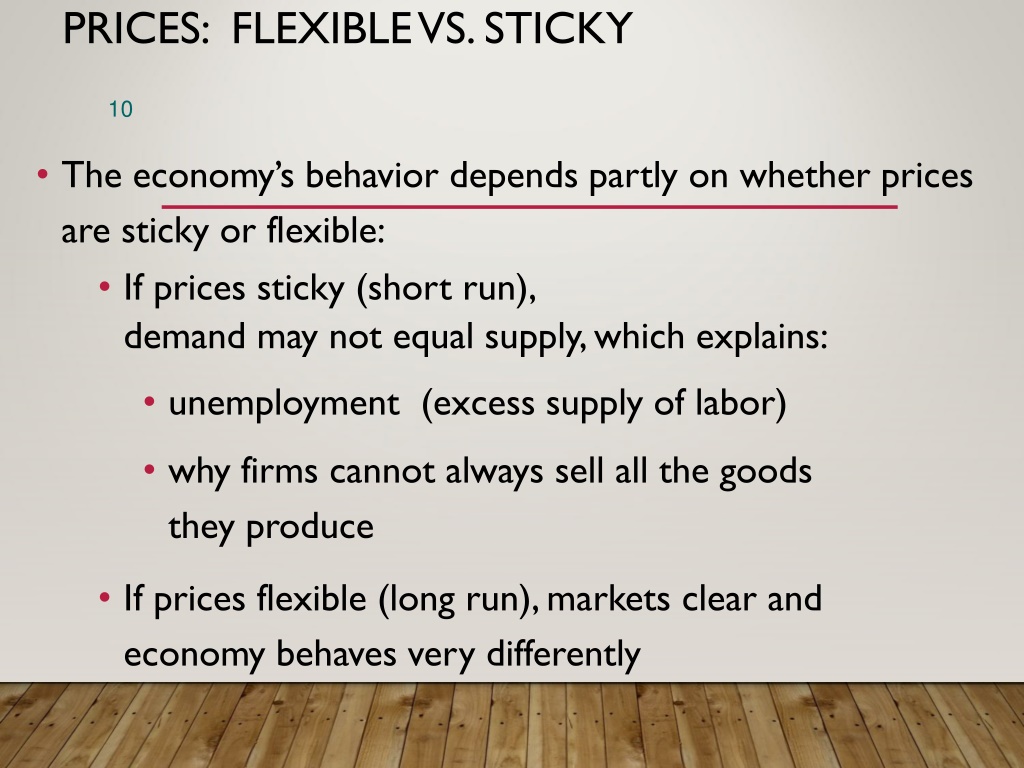 PRICES: FLEXIBLE VS. STICKY

10

• The economy's behavior depends partly on whether prices are sticky or flexible:
• If prices sticky (short run), demand may not equal supply, which explains:
• unemployment (excess supply of labor)
• why firms cannot always sell all the goods they produce
• If prices flexible (long run), markets clear and economy behaves very differently